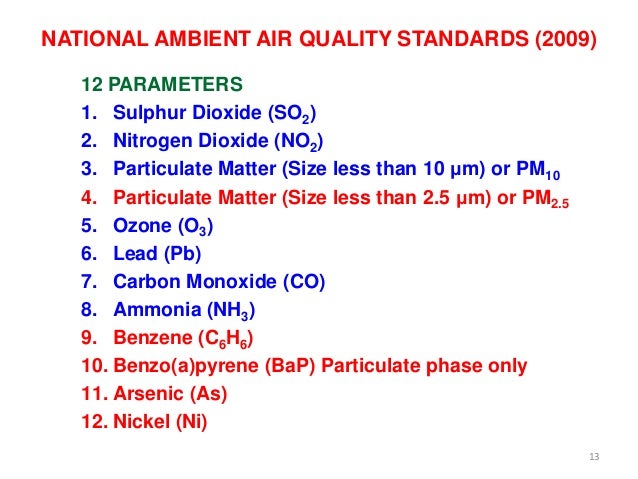 NATIONAL AMBIENT AIR QUALITY STANDARDS (2009)

12 PARAMETERS
1. Sulphur Dioxide ($SO_2$)
2. Nitrogen Dioxide ($NO_2$)
3. Particulate Matter (Size less than 10 µm) or $PM_{10}$
4. Particulate Matter (Size less than 2.5 µm) or $PM_{2.5}$
5. Ozone ($O_3$)
6. Lead (Pb)
7. Carbon Monoxide (CO)
8. Ammonia ($NH_3$)
9. Benzene ($C_6H_6$)
10. Benzo(a)pyrene (BaP) Particulate phase only
11. Arsenic (As)
12. Nickel (Ni)

13